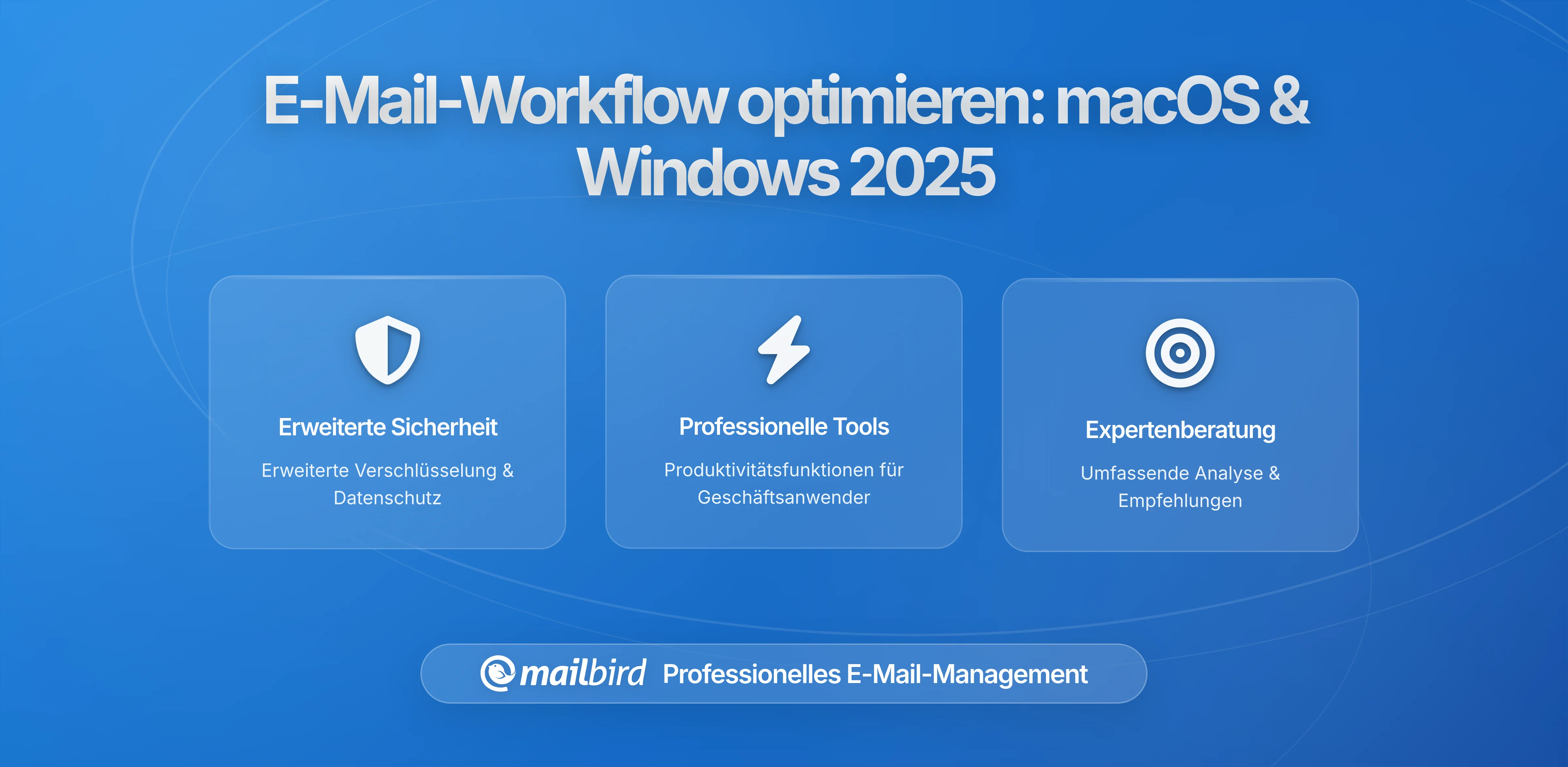 E-Mail-Workflow optimieren: macOS & Windows 2025

Erweiterte Sicherheit

Erweiterte Verschlüsselung & Datenschutz

Professionelle Tools

Produktivitätsfunktionen für Geschäftsanwender

Expertenberatung

Umfassende Analyse & Empfehlungen

mailbird Professionelles E-Mail-Management